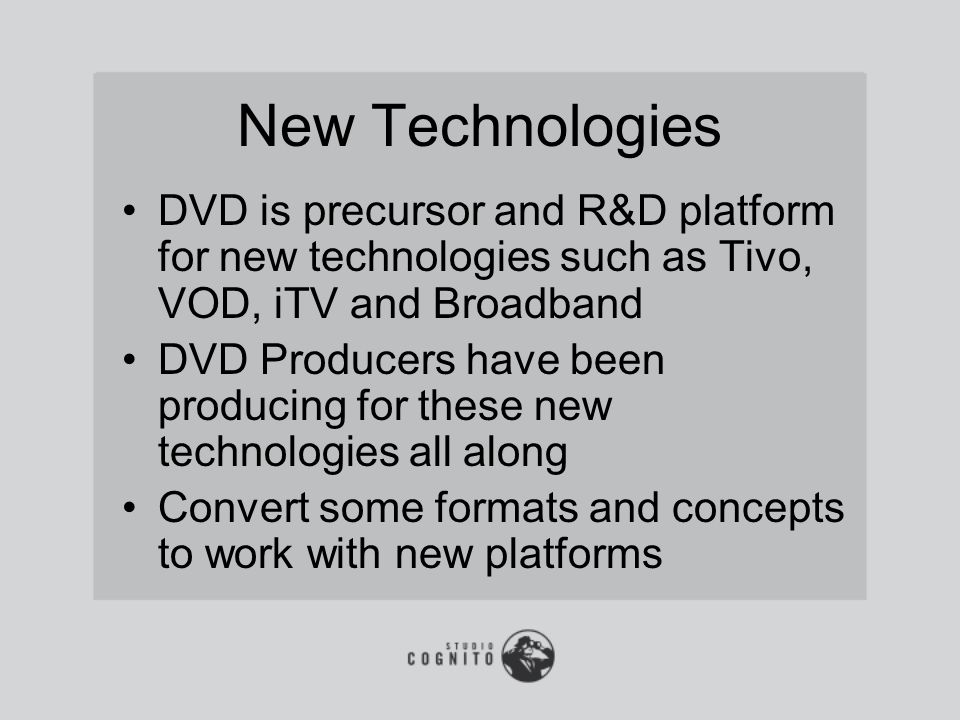 New Technologies

• DVD is precursor and R&D platform for new technologies such as Tivo, VOD, iTV and Broadband
• DVD Producers have been producing for these new technologies all along
• Convert some formats and concepts to work with new platforms

STUDIO
COGNITO